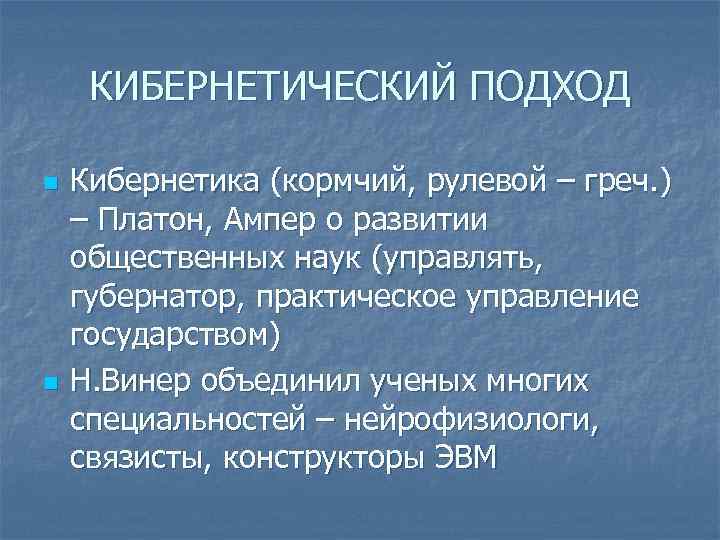 КИБЕРНЕТИЧЕСКИЙ ПОДХОД

Кибернетика (кормчий, рулевой – греч.) – Платон, Ампер о развитии общественных наук (управлять, губернатор, практическое управление государством)

Н.Винер объединил ученых многих специальностей – нейрофизиологи, связисты, конструкторы ЭВМ